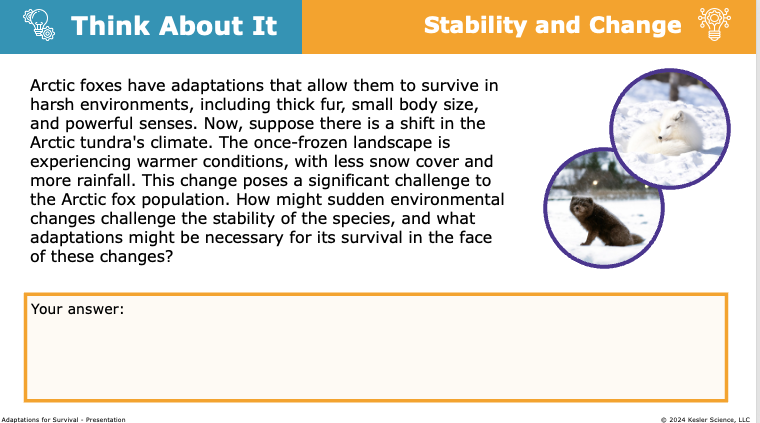 Think About It

Stability and Change

Arctic foxes have adaptations that allow them to survive in harsh environments, including thick fur, small body size, and powerful senses. Now, suppose there is a shift in the Arctic tundra's climate. The once-frozen landscape is experiencing warmer conditions, with less snow cover and more rainfall. This change poses a significant challenge to the Arctic fox population. How might sudden environmental changes challenge the stability of the species, and what adaptations might be necessary for its survival in the face of these changes?

Your answer:

Adaptations for Survival - Presentation

© 2024 Kesler Science, LLC